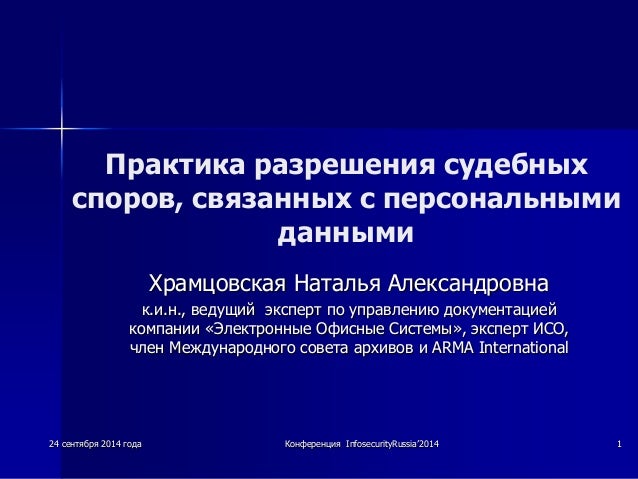 Практика разрешения судебных споров, связанных с персональными данными

Храмцовская Наталья Александровна

к.и.н., ведущий эксперт по управлению документацией компании «Электронные Офисные Системы», эксперт ИСО, член Международного совета архивов и ARMA International

24 сентября 2014 года

Конференция InfosecurityRussia'2014

1